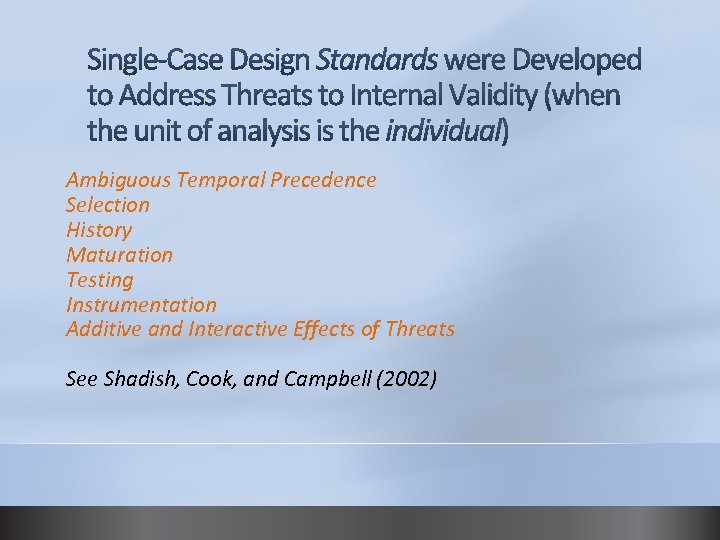 Single-Case Design Standards were Developed to Address Threats to Internal Validity (when the unit of analysis is the individual)

Ambiguous Temporal Precedence
Selection
History
Maturation
Testing
Instrumentation
Additive and Interactive Effects of Threats

See Shadish, Cook, and Campbell (2002)